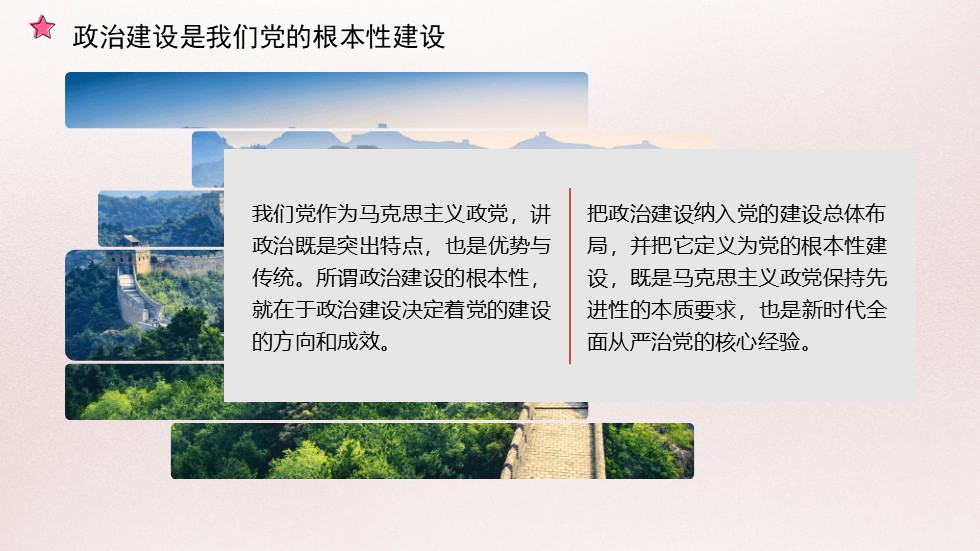 政治建设是我们党的根本性建设

我们党作为马克思主义政党，讲政治既是突出特点，也是优势与传统。所谓政治建设的根本性，就在于政治建设决定着党的建设的方向和成效。

把政治建设纳入党的建设总体布局，并把它定义为党的根本性建设，既是马克思主义政党保持先进性的本质要求，也是新时代全面从严治党的核心经验。